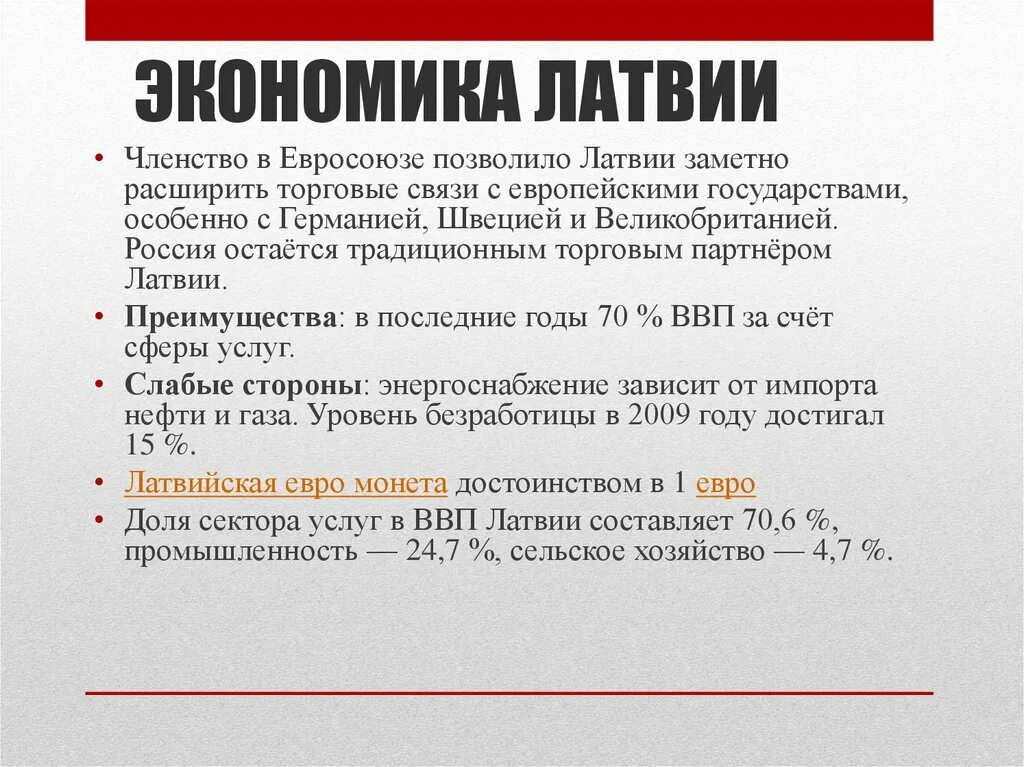 ЭКОНОМИКА ЛАТВИИ

• Членство в Евросоюзе позволило Латвии заметно расширить торговые связи с европейскими государствами, особенно с Германией, Швецией и Великобританией. Россия остаётся традиционным торговым партнёром Латвии.
• Преимущества: в последние годы 70 % ВВП за счёт сферы услуг.
• Слабые стороны: энергоснабжение зависит от импорта нефти и газа. Уровень безработицы в 2009 году достигал 15 %.
• Латвийская евро монета достоинством в 1 евро
• Доля сектора услуг в ВВП Латвии составляет 70,6 %, промышленность — 24,7 %, сельское хозяйство — 4,7 %.